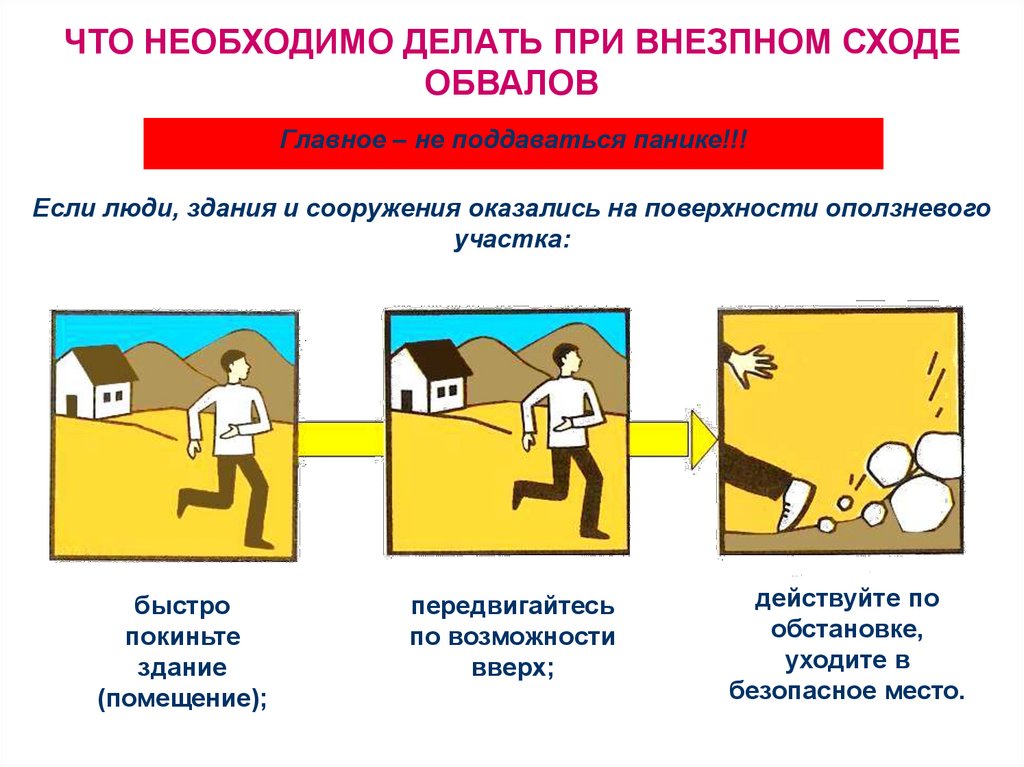 ЧТО НЕОБХОДИМО ДЕЛАТЬ ПРИ ВНЕЗПНОМ СХОДЕ ОБВАЛОВ

Главное – не поддаваться панике!!!

Если люди, здания и сооружения оказались на поверхности оползневого участка:

быстро покиньте здание (помещение);

передвигайтесь по возможности вверх;

действуйте по обстановке, уходите в безопасное место.